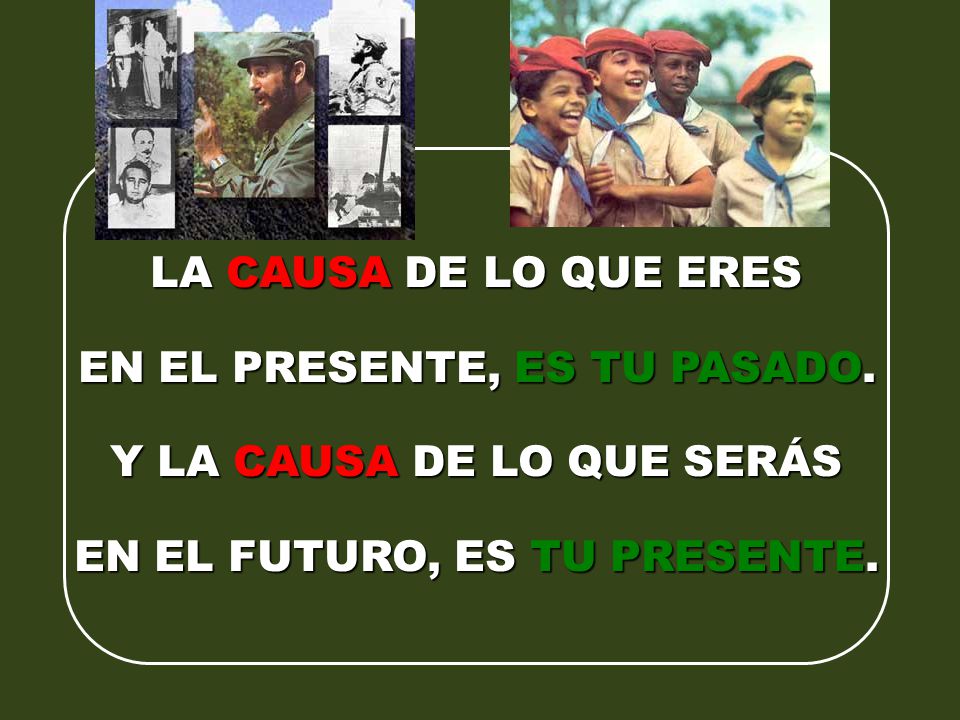 LA CAUSA DE LO QUE ERES

EN EL PRESENTE, ES TU PASADO.

Y LA CAUSA DE LO QUE SERÁS

EN EL FUTURO, ES TU PRESENTE.